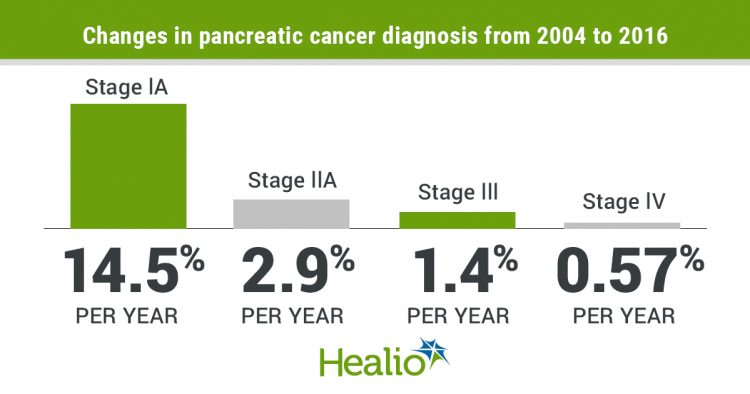 Changes in pancreatic cancer diagnosis from 2004 to 2016

Stage IA

Stage IIA

Stage III

Stage IV

14.5%
PER YEAR

2.9%
PER YEAR

1.4%
PER YEAR

0.57%
PER YEAR

Healio